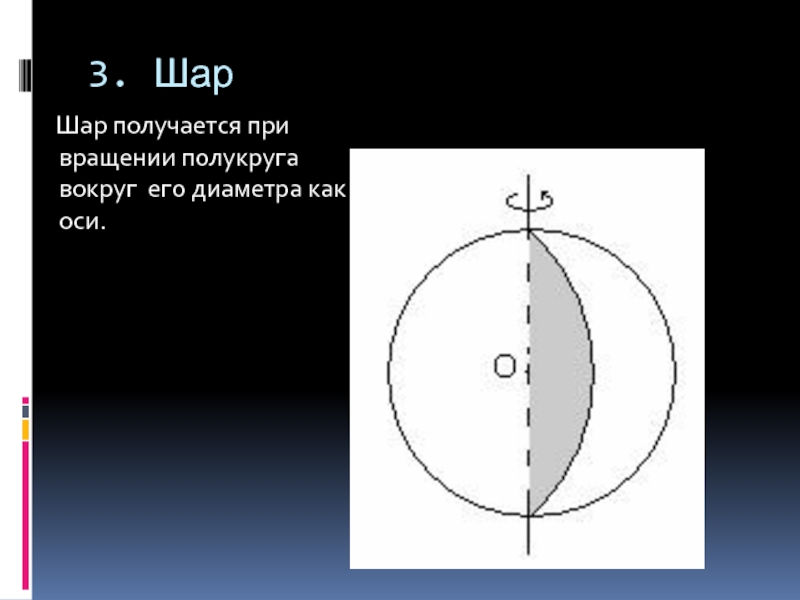 3. Шар

Шар получается при вращении полукруга вокруг его диаметра как оси.

O